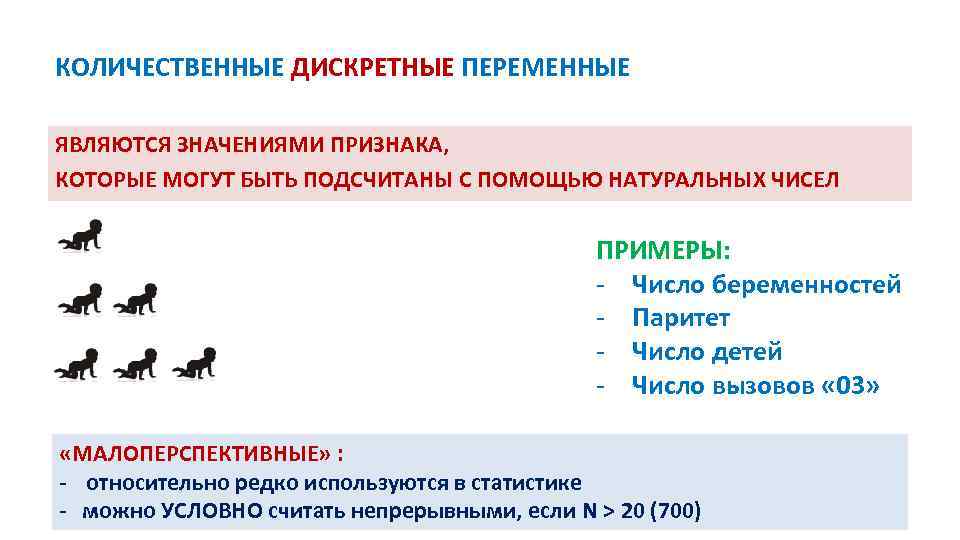 КОЛИЧЕСТВЕННЫЕ ДИСКРЕТНЫЕ ПЕРЕМЕННЫЕ

ЯВЛЯЮТСЯ ЗНАЧЕНИЯМИ ПРИЗНАКА,
КОТОРЫЕ МОГУТ БЫТЬ ПОДСЧИТАНЫ С ПОМОЩЬЮ НАТУРАЛЬНЫХ ЧИСЕЛ

ПРИМЕРЫ:
- Число беременностей
- Паритет
- Число детей
- Число вызовов «03»

«МАЛОПЕРСПЕКТИВНЫЕ» :
- относительно редко используются в статистике
- можно УСЛОВНО считать непрерывными, если N > 20 (700)